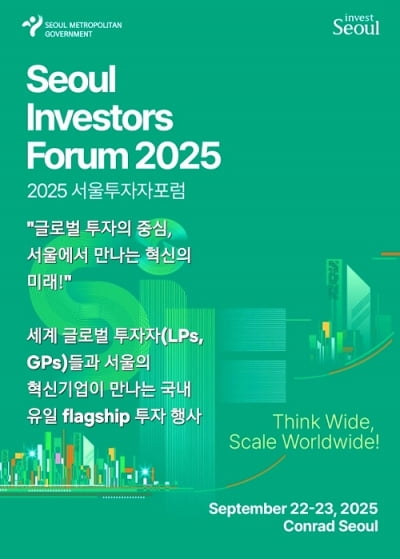 SEOUL METROPOLITAN GOVERNMENT

invest Seoul

Seoul Investors Forum 2025

2025 서울투자자포럼

"글로벌 투자의 중심, 서울에서 만나는 혁신의 미래!"

세계 글로벌 투자자(LPs, GPs)들과 서울의 혁신기업이 만나는 국내 유일 flagship 투자 행사

Think Wide, Scale Worldwide!

September 22-23, 2025
Conrad Seoul